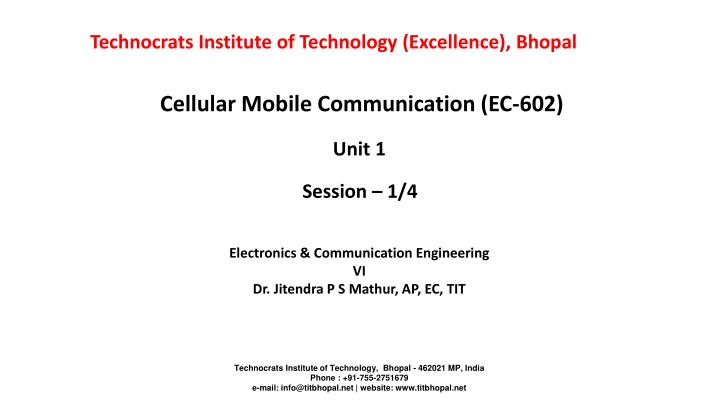 Technocrats Institute of Technology (Excellence), Bhopal

Cellular Mobile Communication (EC-602)

Unit 1

Session – 1/4

Electronics & Communication Engineering
VI
Dr. Jitendra P S Mathur, AP, EC, TIT

Technocrats Institute of Technology, Bhopal - 462021 MP, India
Phone : +91-755-2751679
e-mail: info@titbhopal.net | website: www.titbhopal.net